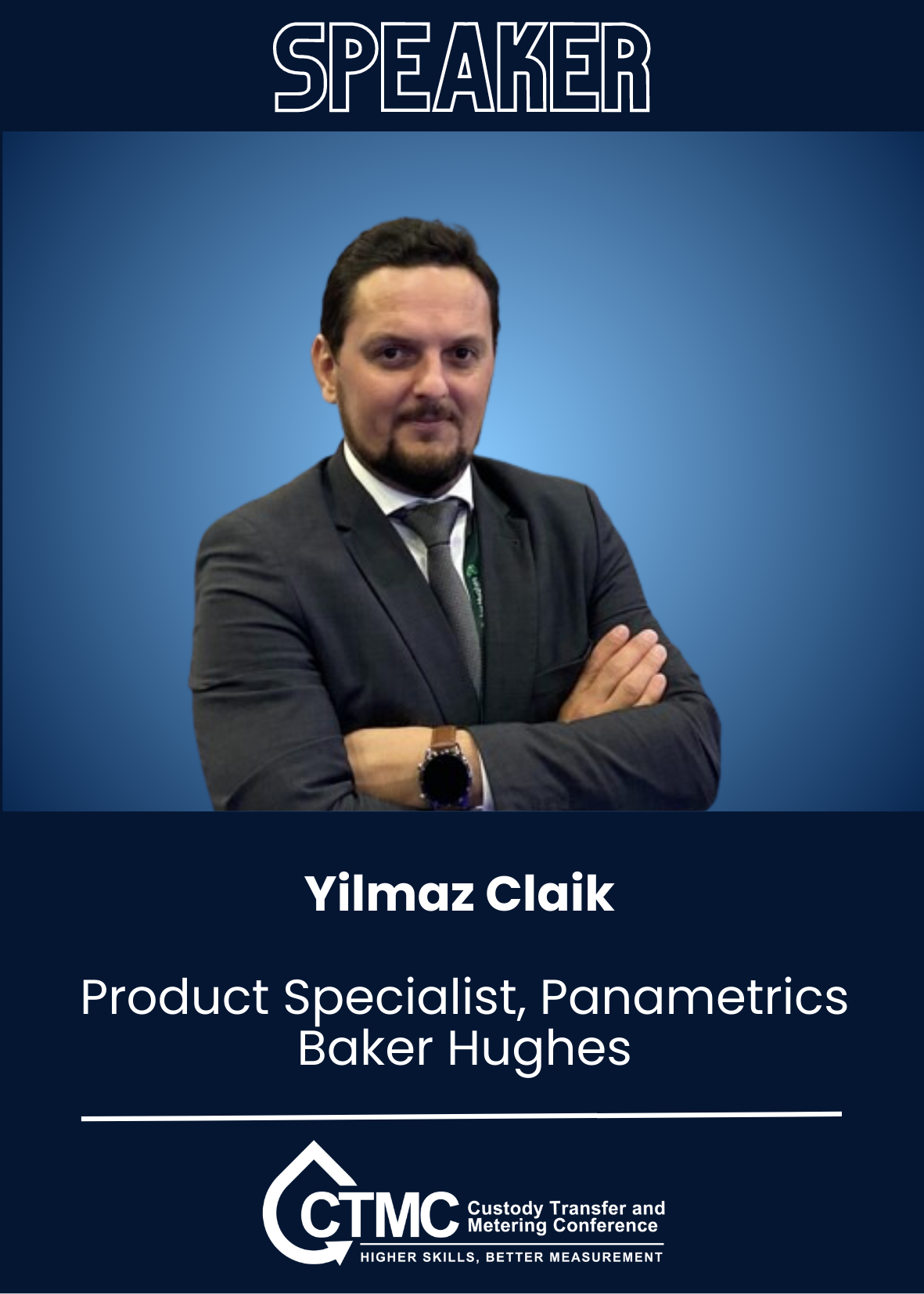 SPEAKER

Yilmaz Claik

Product Specialist, Panametrics
Baker Hughes

CTMC Custody Transfer and Metering Conference
HIGHER SKILLS, BETTER MEASUREMENT